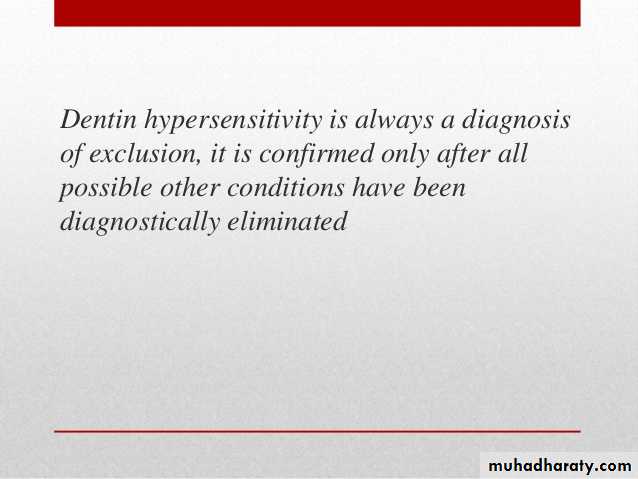 Dentin hypersensitivity is always a diagnosis of exclusion, it is confirmed only after all possible other conditions have been diagnostically eliminated

muhadharaty.com